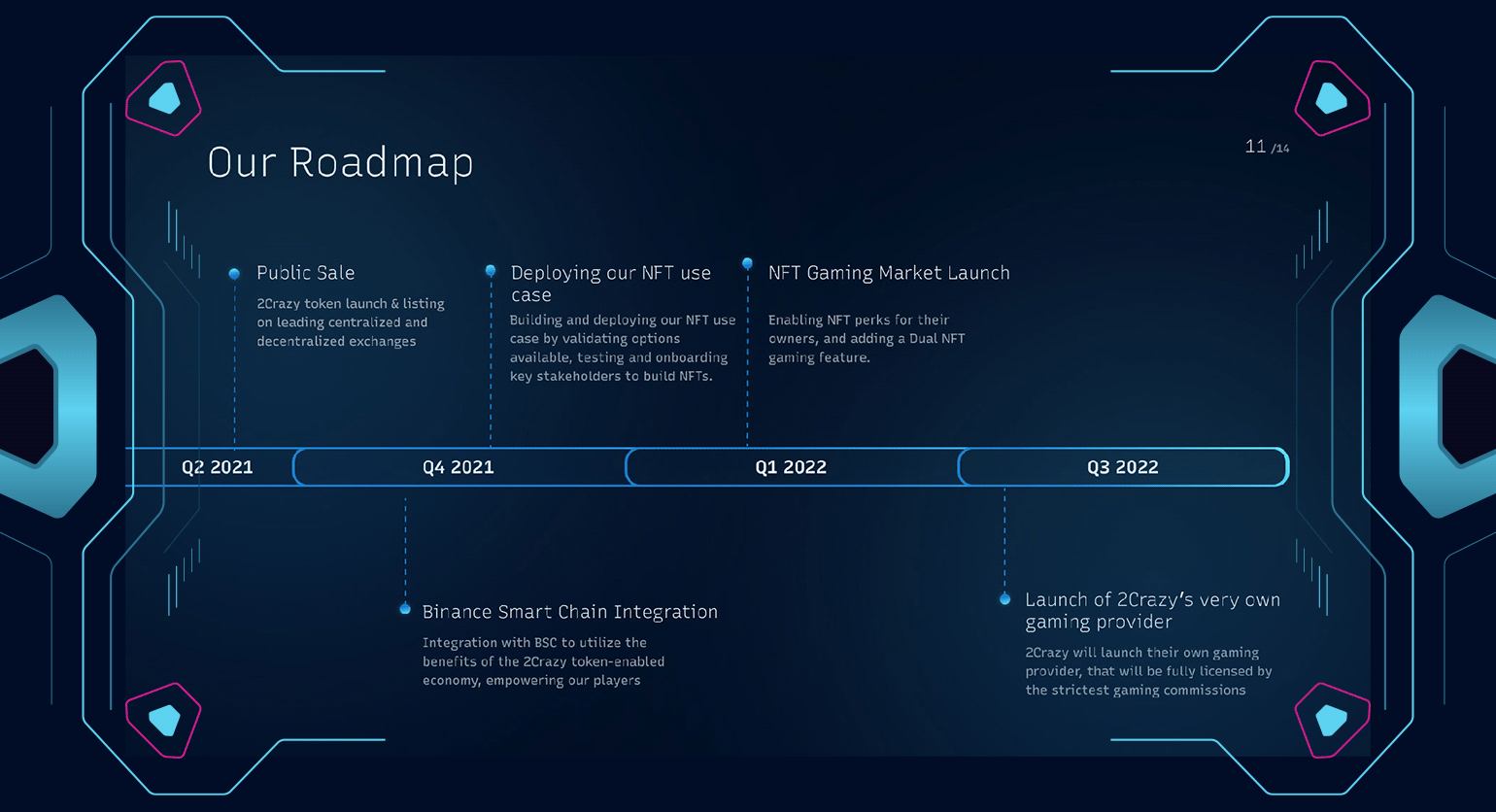 Our Roadmap

11 /14

Public Sale

2Crazy token launch & listing on leading centralized and decentralized exchanges

Deploying our NFT use case

Building and deploying our NFT use case by validating options available, testing and onboarding key stakeholders to build NFTs.

NFT Gaming Market Launch

Enabling NFT perks for their owners, and adding a Dual NFT gaming feature.

Q2 2021

Q4 2021

Q1 2022

Q3 2022

Binance Smart Chain Integration

Integration with BSC to utilize the benefits of the 2Crazy token-enabled economy, empowering our players

Launch of 2Crazy's very own gaming provider

2Crazy will launch their own gaming provider, that will be fully licensed by the strictest gaming commissions